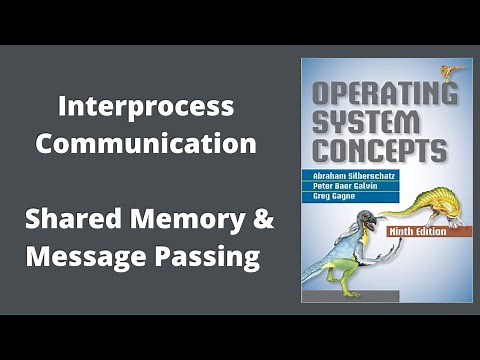 Interprocess Communication

Shared Memory & Message Passing

OPERATING SYSTEM CONCEPTS

Abraham Silberschatz
Peter Baer Galvin
Greg Gagne

Ninth Edition